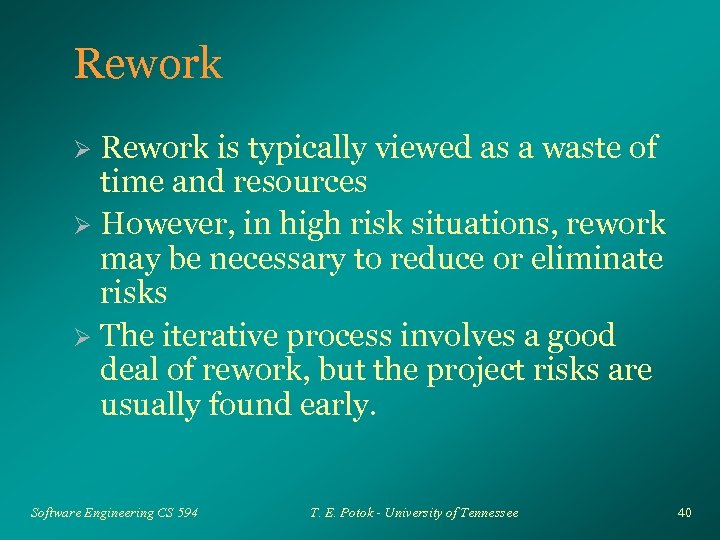 Rework

➢ Rework is typically viewed as a waste of time and resources

➢ However, in high risk situations, rework may be necessary to reduce or eliminate risks

➢ The iterative process involves a good deal of rework, but the project risks are usually found early.

Software Engineering CS 594 T. E. Potok - University of Tennessee 40